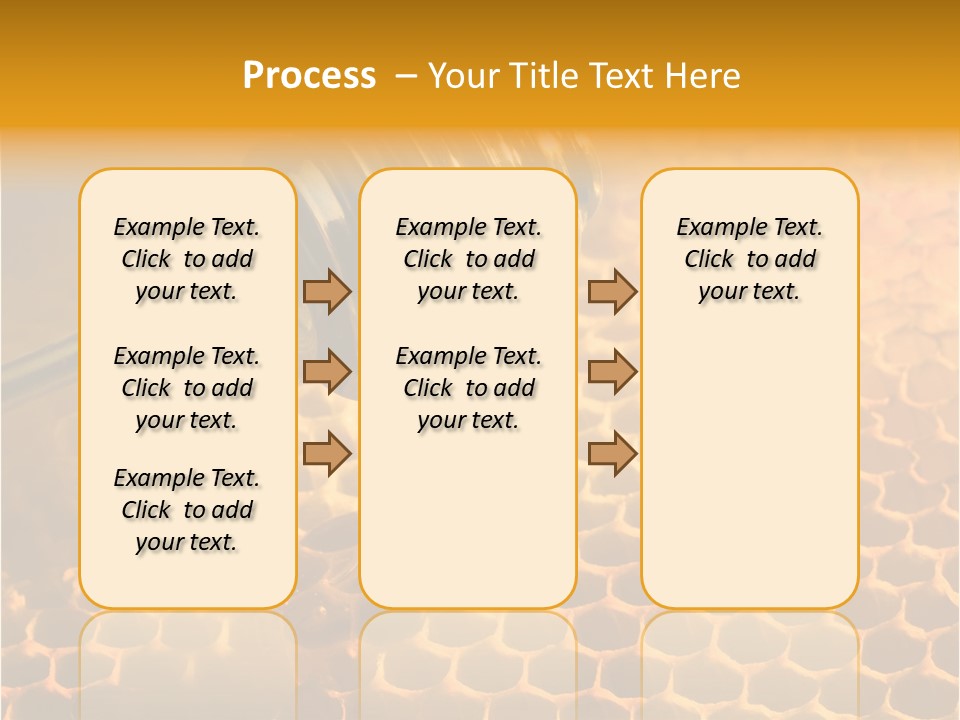 Process – Your Title Text Here

Example Text. Click to add your text.

Example Text. Click to add your text.

Example Text. Click to add your text.

Example Text. Click to add your text.

Example Text. Click to add your text.

Example Text. Click to add your text.